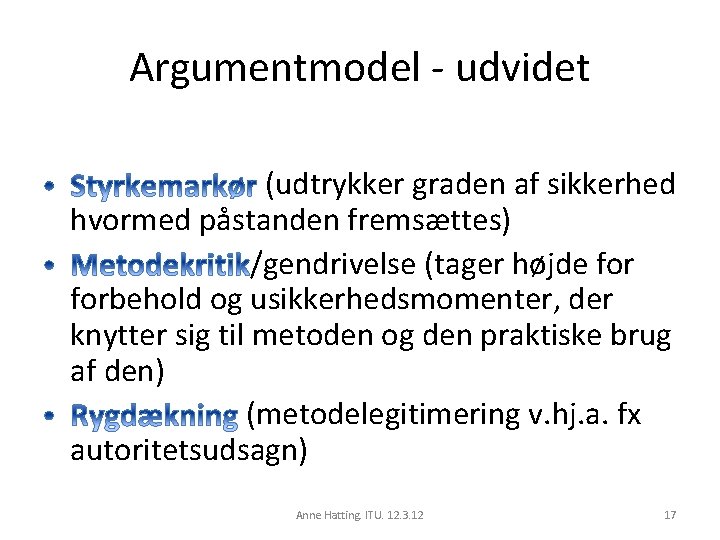 Argumentmodel - udvidet

• Styrkemarkør (udtrykker graden af sikkerhed hvormed påstanden fremsættes)
• Metodekritik/gendrivelse (tager højde for forbehold og usikkerhedsmomenter, der knytter sig til metoden og den praktiske brug af den)
• Rygdækning (metodelegitimering v.hj.a. fx autoritetsudsagn)

Anne Hatting. ITU. 12.3.12

17